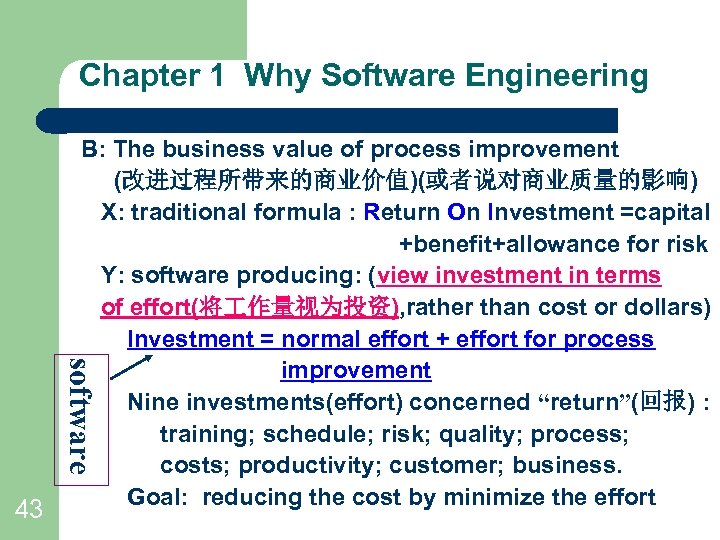 Chapter 1 Why Software Engineering

B: The business value of process improvement (改进过程所带来的商业价值)(或者说对商业质量的影响)

X: traditional formula : Return On Investment =capital +benefit+allowance for risk

Y: software producing: (view investment in terms of effort(将工作量视为投资),rather than cost or dollars)

Investment = normal effort + effort for process improvement

software

Nine investments(effort) concerned “return”(回报) : training; schedule; risk; quality; process; costs; productivity; customer; business.

Goal: reducing the cost by minimize the effort

43